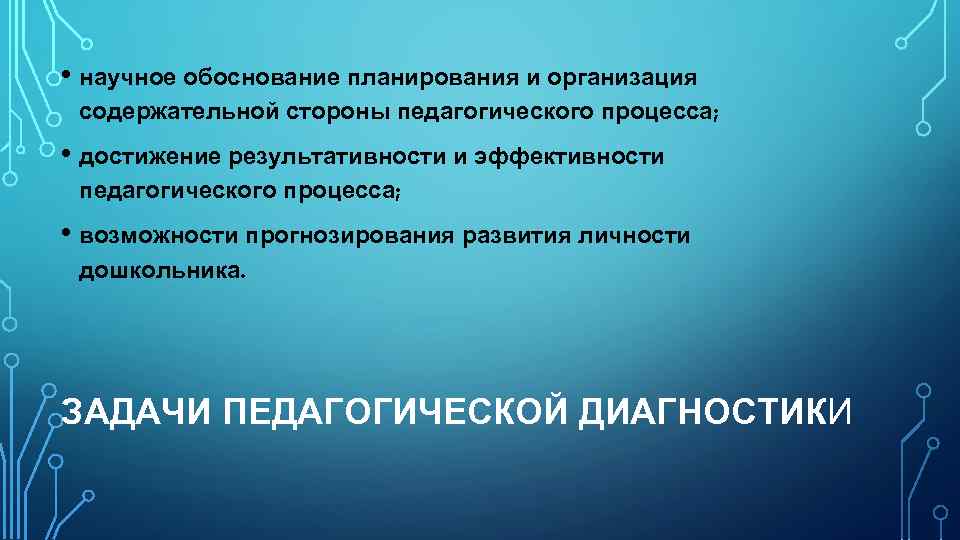 • научное обоснование планирования и организация содержательной стороны педагогического процесса;

• достижение результативности и эффективности педагогического процесса;

• возможности прогнозирования развития личности дошкольника.

ЗАДАЧИ ПЕДАГОГИЧЕСКОЙ ДИАГНОСТИКИ